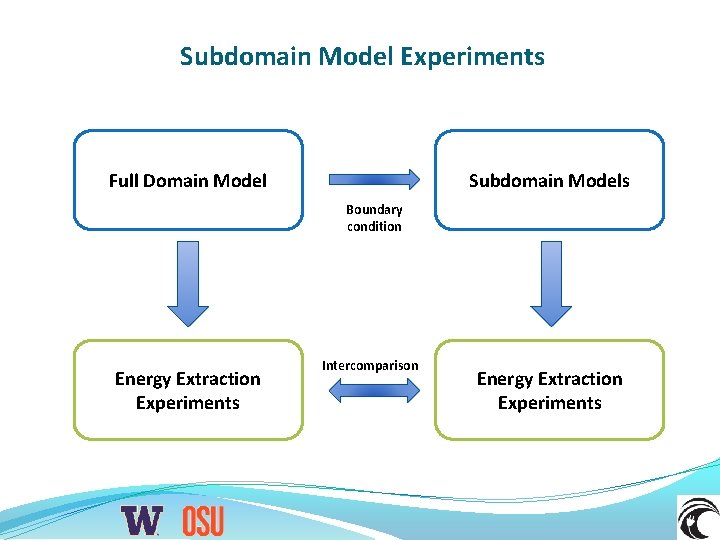 Subdomain Model Experiments

Full Domain Model

Boundary condition

Subdomain Models

Energy Extraction Experiments

Intercomparison

Energy Extraction Experiments

W OSU